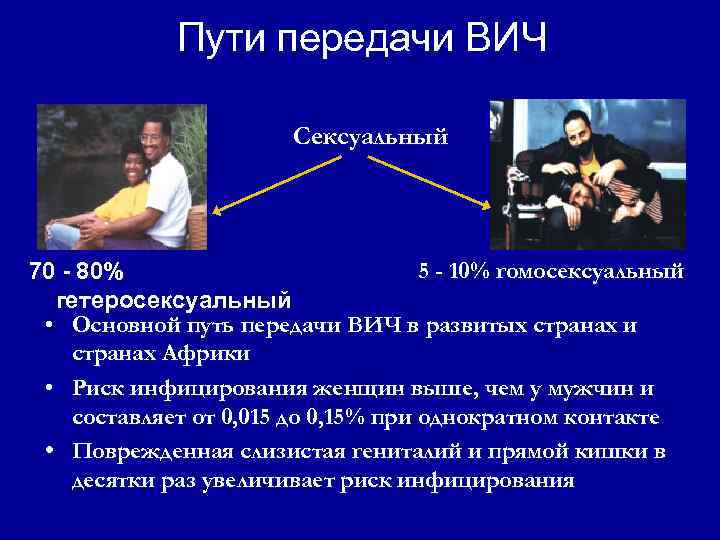 Пути передачи ВИЧ

Сексуальный

70 - 80% гетеросексуальный

5 - 10% гомосексуальный

• Основной путь передачи ВИЧ в развитых странах и странах Африки
• Риск инфицирования женщин выше, чем у мужчин и составляет от 0,015 до 0,15% при однократном контакте
• Поврежденная слизистая гениталий и прямой кишки в десятки раз увеличивает риск инфицирования